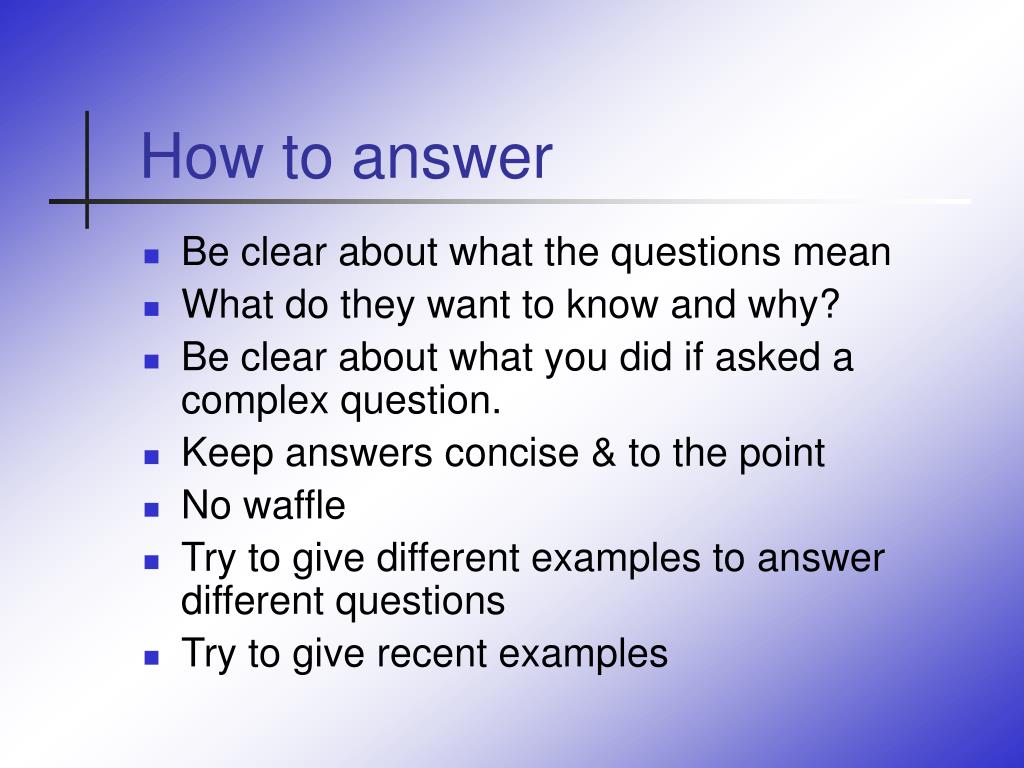 How to answer

- Be clear about what the questions mean
- What do they want to know and why?
- Be clear about what you did if asked a complex question.
- Keep answers concise & to the point
- No waffle
- Try to give different examples to answer different questions
- Try to give recent examples